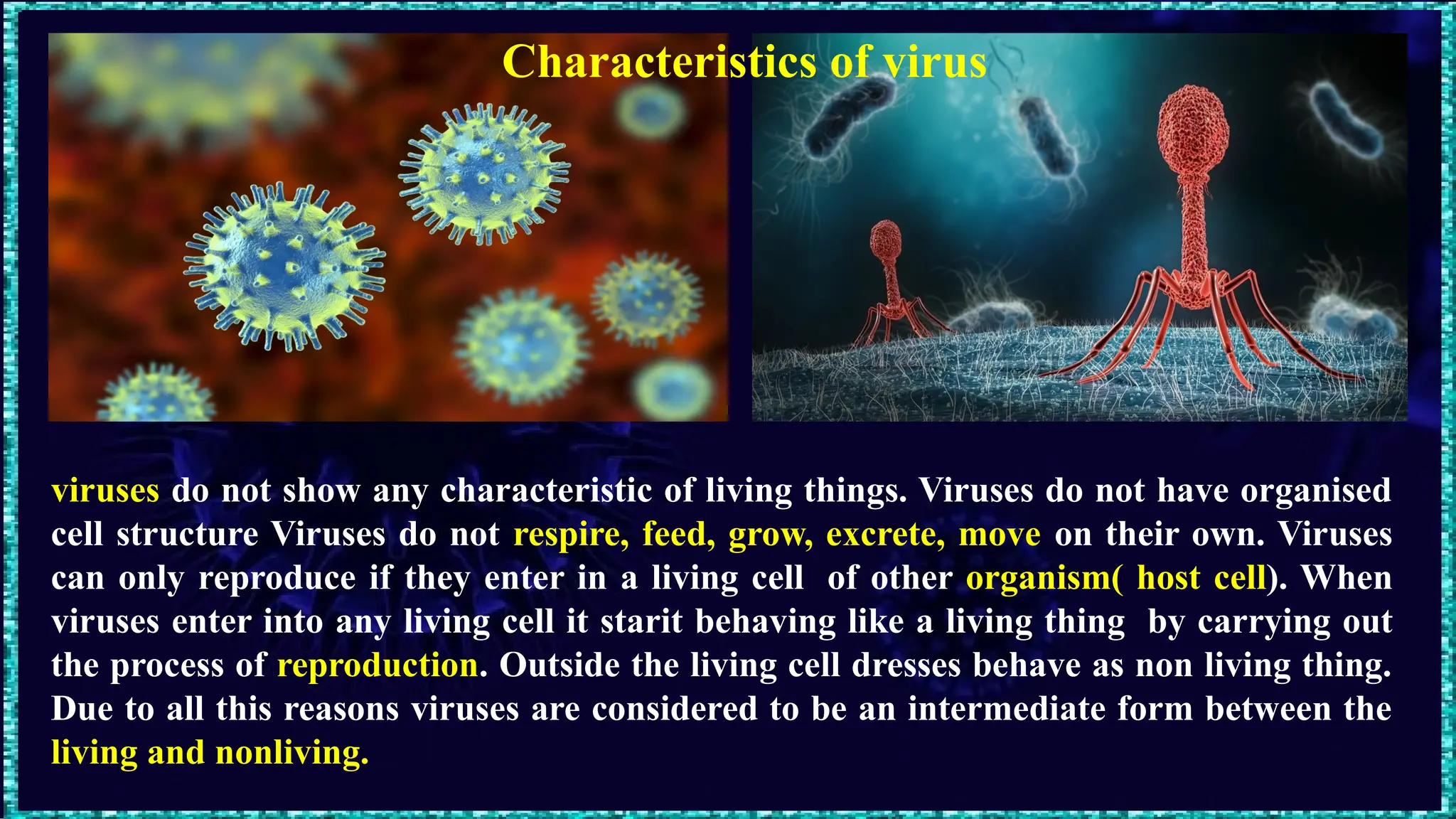 Characteristics of virus

viruses do not show any characteristic of living things. Viruses do not have organised cell structure Viruses do not respire, feed, grow, excrete, move on their own. Viruses can only reproduce if they enter in a living cell of other organism( host cell). When viruses enter into any living cell it starit behaving like a living thing by carrying out the process of reproduction. Outside the living cell dresses behave as non living thing. Due to all this reasons viruses are considered to be an intermediate form between the living and nonliving.